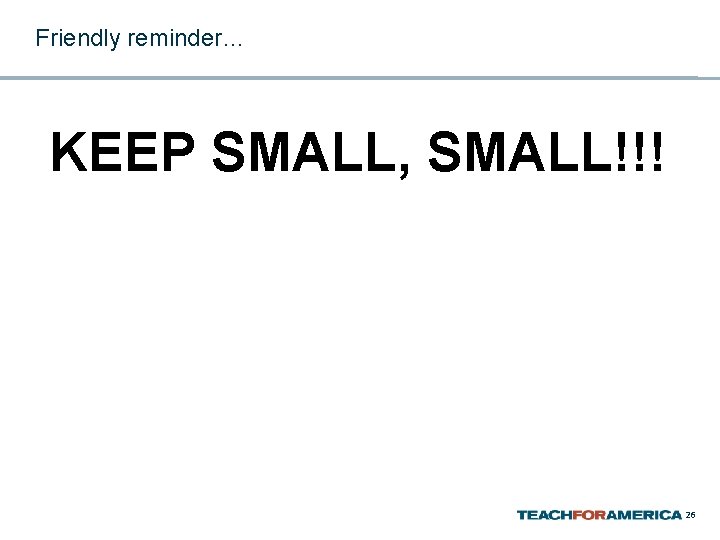 Friendly reminder…

KEEP SMALL, SMALL!!!

TEACHFORAMERICA 26